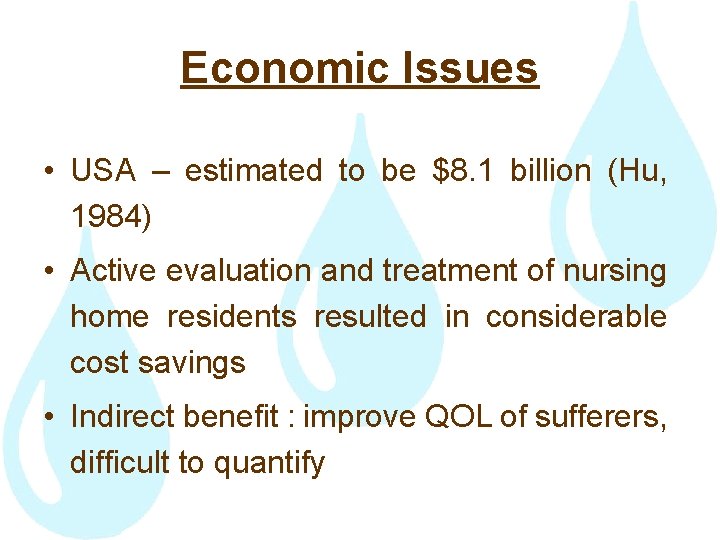 Economic Issues

• USA – estimated to be \$8.1 billion (Hu, 1984)

• Active evaluation and treatment of nursing home residents resulted in considerable cost savings

• Indirect benefit : improve QOL of sufferers, difficult to quantify